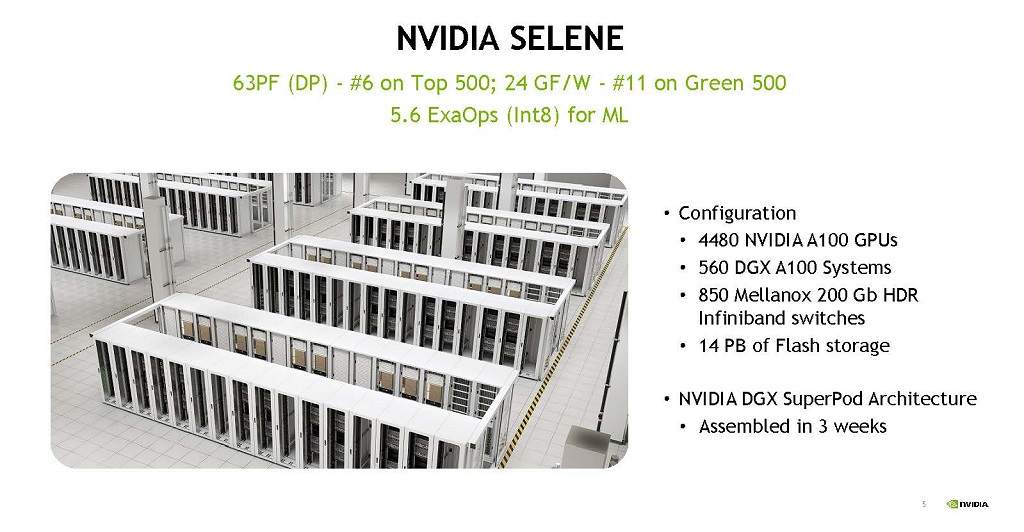 NVIDIA SELENE

63PF (DP) - #6 on Top 500; 24 GF/W - #11 on Green 500
5.6 ExaOps (Int8) for ML

• Configuration
• 4480 NVIDIA A100 GPUs
• 560 DGX A100 Systems
• 850 Mellanox 200 Gb HDR Infiniband switches
• 14 PB of Flash storage

• NVIDIA DGX SuperPod Architecture
• Assembled in 3 weeks

5

NVIDIA